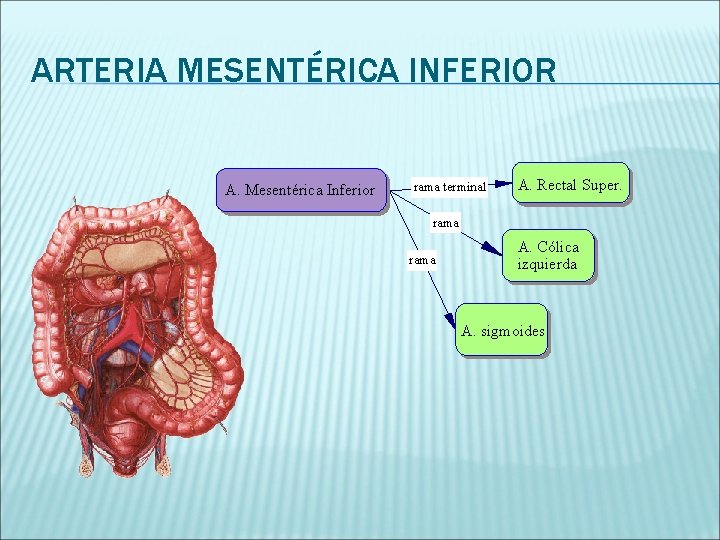 ARTERIA MESENTÉRICA INFERIOR

A. Mesentérica Inferior

rama terminal

A. Rectal Super.

rama

A. Cólica izquierda

rama

A. sigmoides